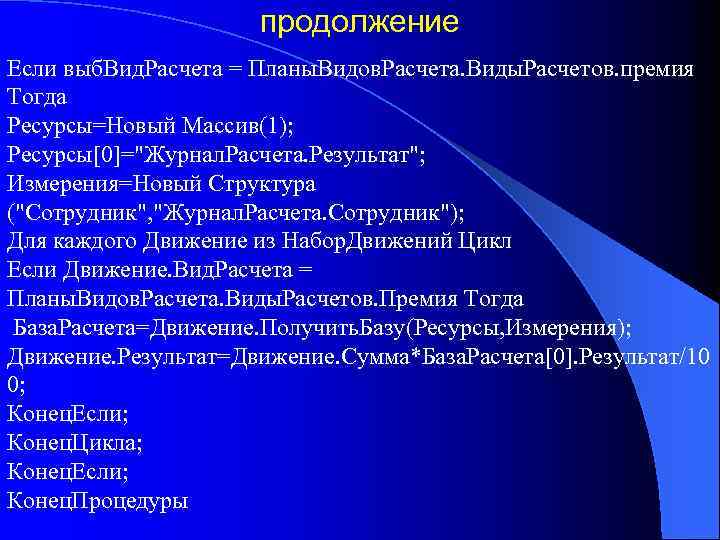 продолжение

Если выбВидРасчета = ПланыВидовРасчета.ВидыРасчетов.премия Тогда
Ресурсы=Новый Массив(1);
Ресурсы[0]="ЖурналРасчета.Результат";
Измерения=Новый Структура ("Сотрудник","ЖурналРасчета.Сотрудник");
Для каждого Движение из НаборДвижений Цикл
Если Движение.ВидРасчета = ПланыВидовРасчета.ВидыРасчетов.Премия Тогда
БазаРасчета=Движение.ПолучитьБазу(Ресурсы,Измерения);
Движение.Результат=Движение.Сумма*БазаРасчета[0].Результат/100;
КонецЕсли;
КонецЦикла;
КонецЕсли;
КонецПроцедуры